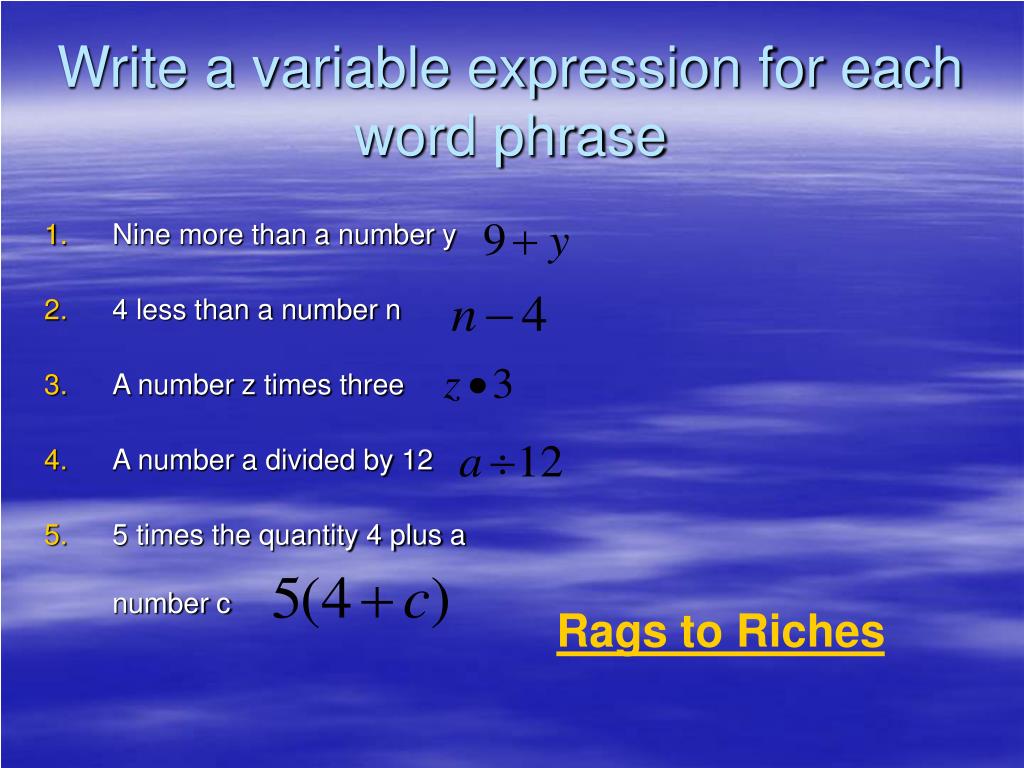 Write a variable expression for each word phrase

1. Nine more than a number y $9+y$

2. 4 less than a number n $n-4$

3. A number z times three $z \bullet 3$

4. A number a divided by 12 $a \div 12$

5. 5 times the quantity 4 plus a number c $5(4+c)$

Rags to Riches